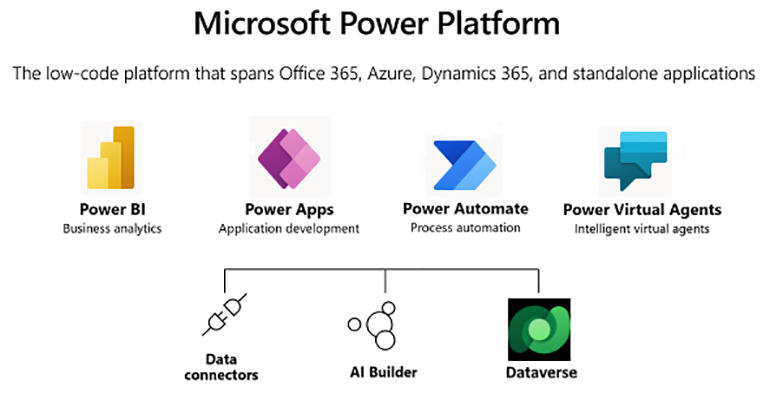 Microsoft Power Platform

The low-code platform that spans Office 365, Azure, Dynamics 365, and standalone applications

Power BI
Business analytics

Power Apps
Application development

Power Automate
Process automation

Power Virtual Agents
Intelligent virtual agents

Data connectors

AI Builder

Dataverse